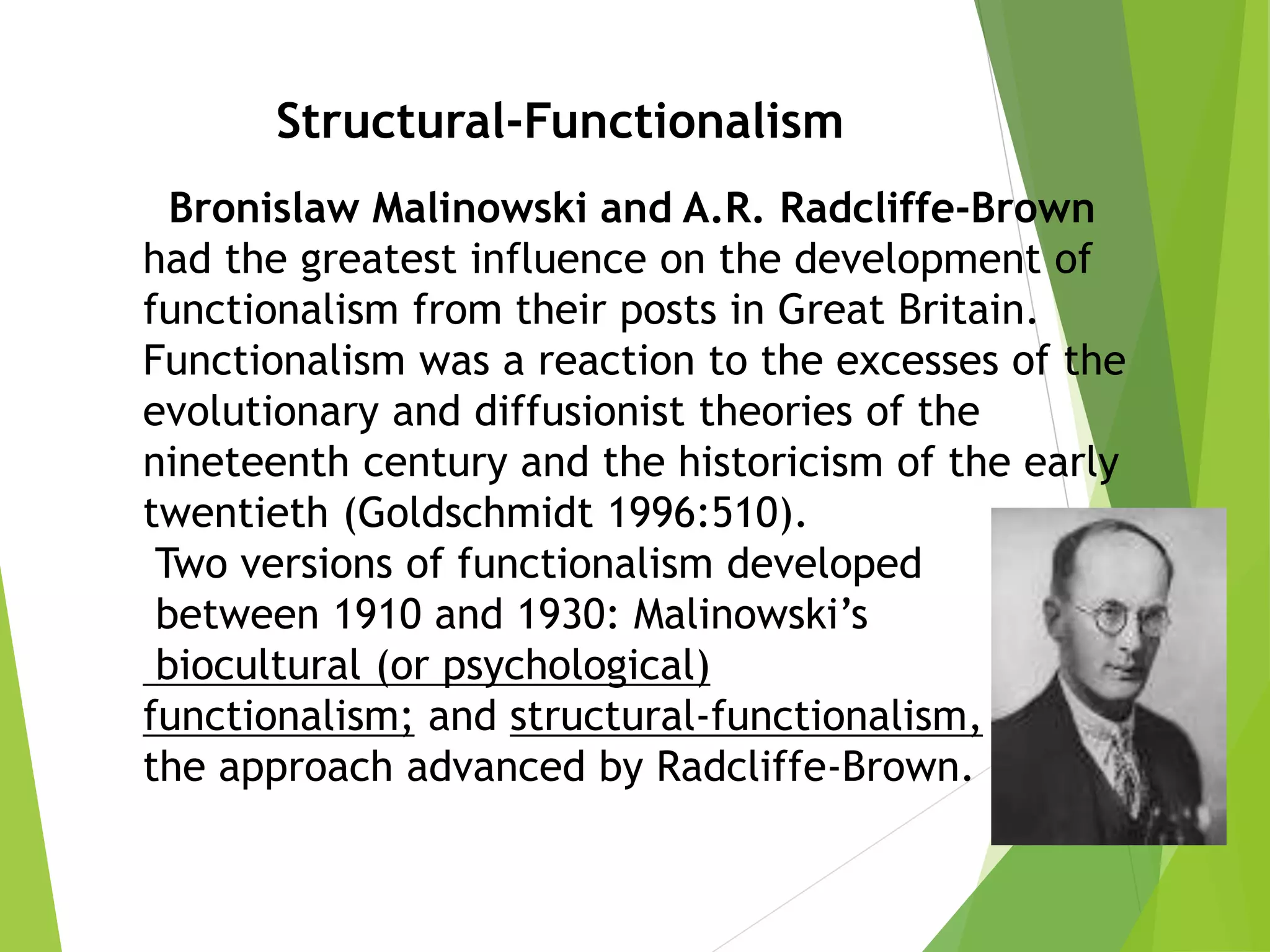 Structural-Functionalism

Bronislaw Malinowski and A.R. Radcliffe-Brown had the greatest influence on the development of functionalism from their posts in Great Britain. Functionalism was a reaction to the excesses of the evolutionary and diffusionist theories of the nineteenth century and the historicism of the early twentieth (Goldschmidt 1996:510).

Two versions of functionalism developed between 1910 and 1930: Malinowski's biocultural (or psychological) functionalism; and structural-functionalism, the approach advanced by Radcliffe-Brown.